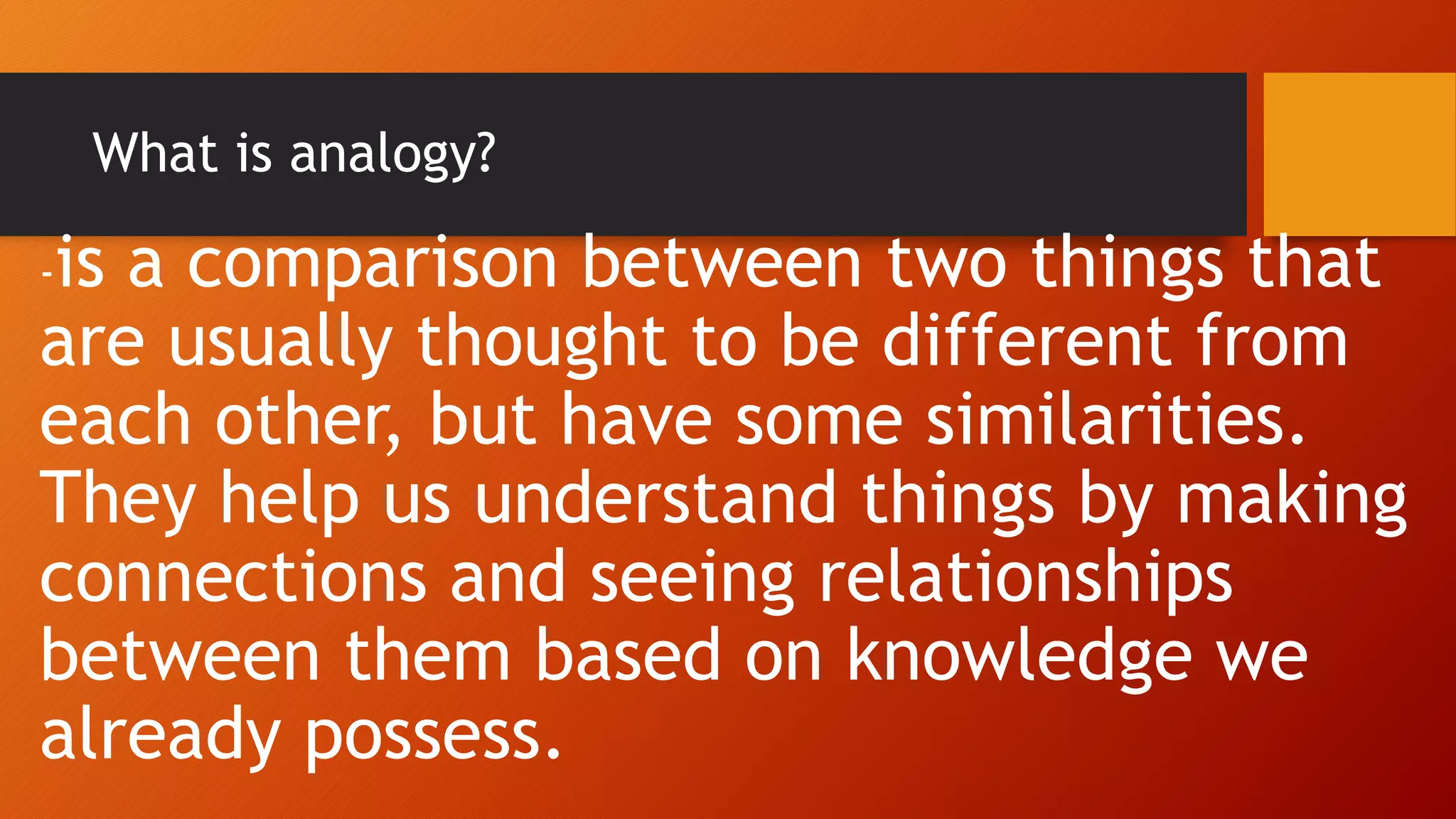 What is analogy?

-is a comparison between two things that are usually thought to be different from each other, but have some similarities. They help us understand things by making connections and seeing relationships between them based on knowledge we already possess.